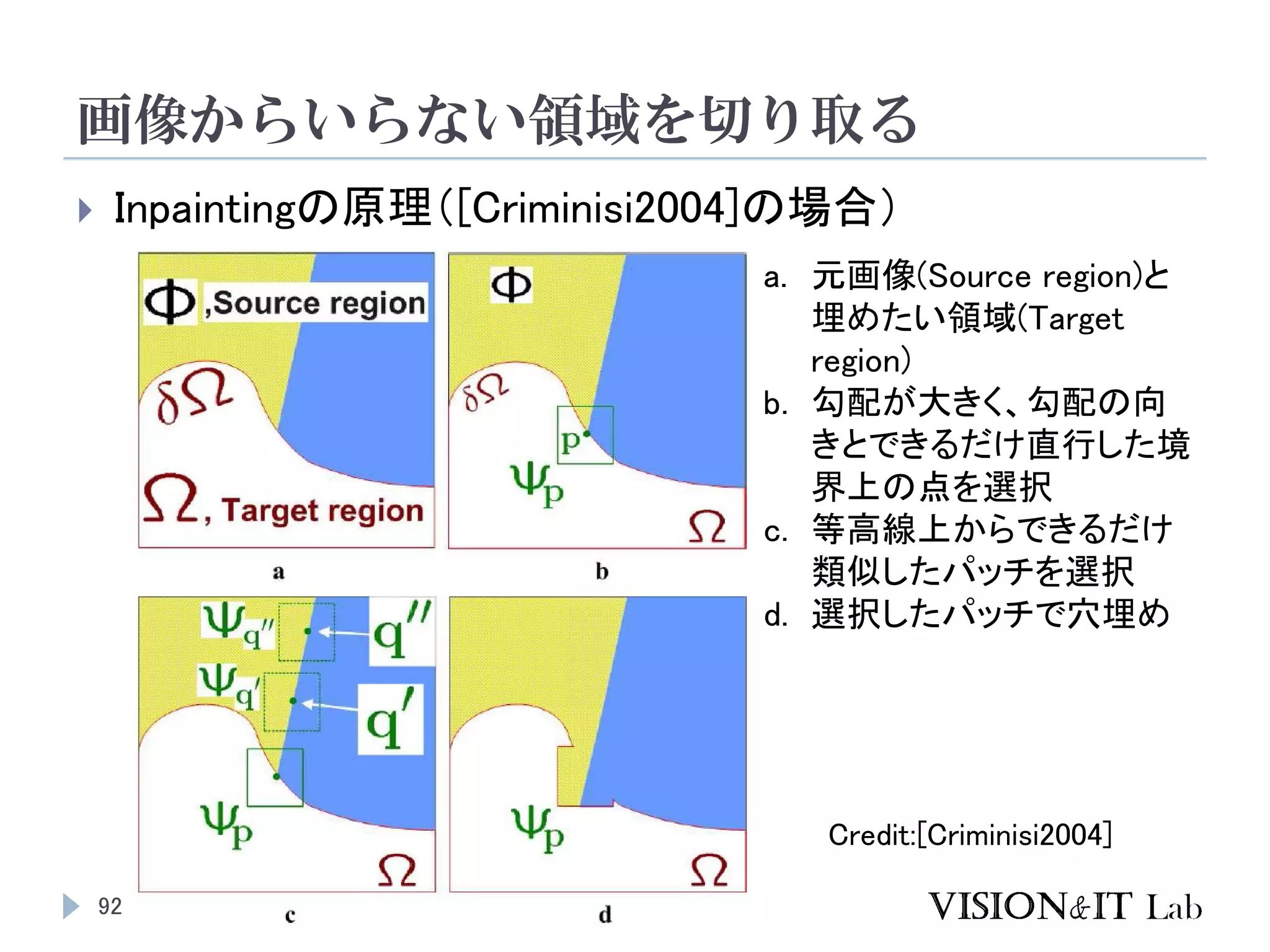 画像からいらない領域を切り取る

Inpaintingの原理([Criminisi2004]の場合)

$\Phi$ ,Source region

$\delta\Omega$

$\Omega$, Target region

a

$\Phi$

$\delta\Omega$

p

$\Psi_p$

$\Omega$

b

$\Psi_{q''}$

$q''$

$\Psi_{q'}$

$q'$

$\Psi_p$

$\Omega$

c

$\Psi_p$

$\Omega$

d

a. 元画像(Source region)と埋めたい領域(Target region)
b. 勾配が大きく、勾配の向きとできるだけ直行した境界上の点を選択
c. 等高線上からできるだけ類似したパッチを選択
d. 選択したパッチで穴埋め

Credit:[Criminisi2004]

92

VISION&IT Lab